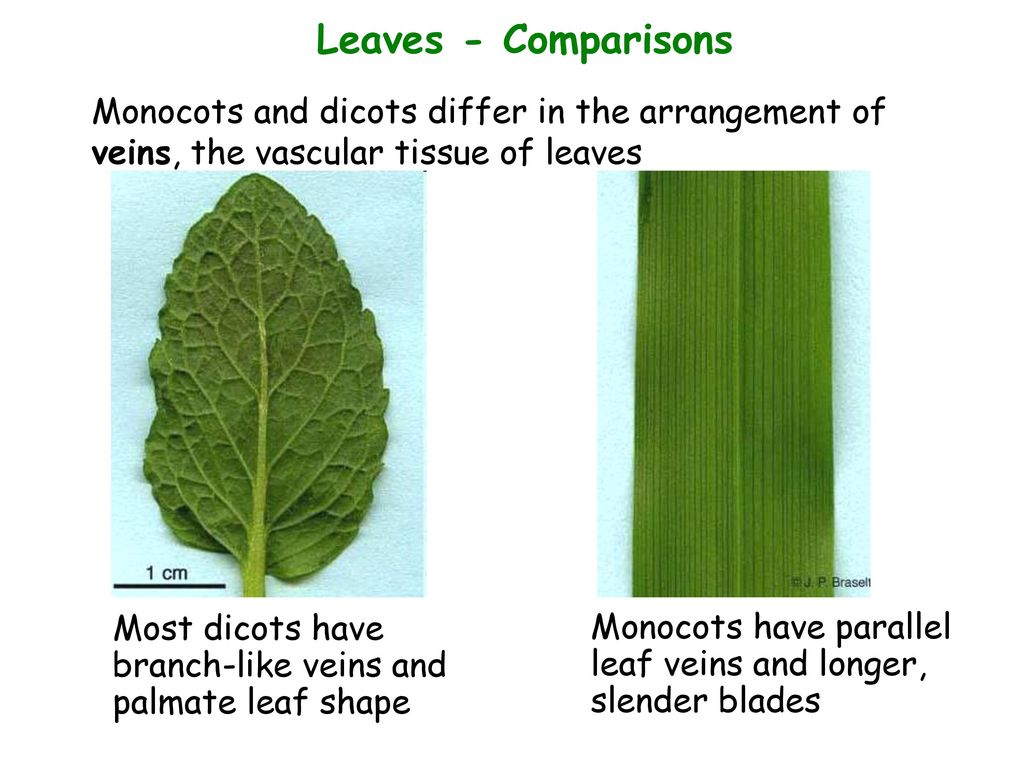 Leaves - Comparisons

Monocots and dicots differ in the arrangement of veins, the vascular tissue of leaves

1 cm

© J. P. Braselt

Most dicots have branch-like veins and palmate leaf shape

Monocots have parallel leaf veins and longer, slender blades